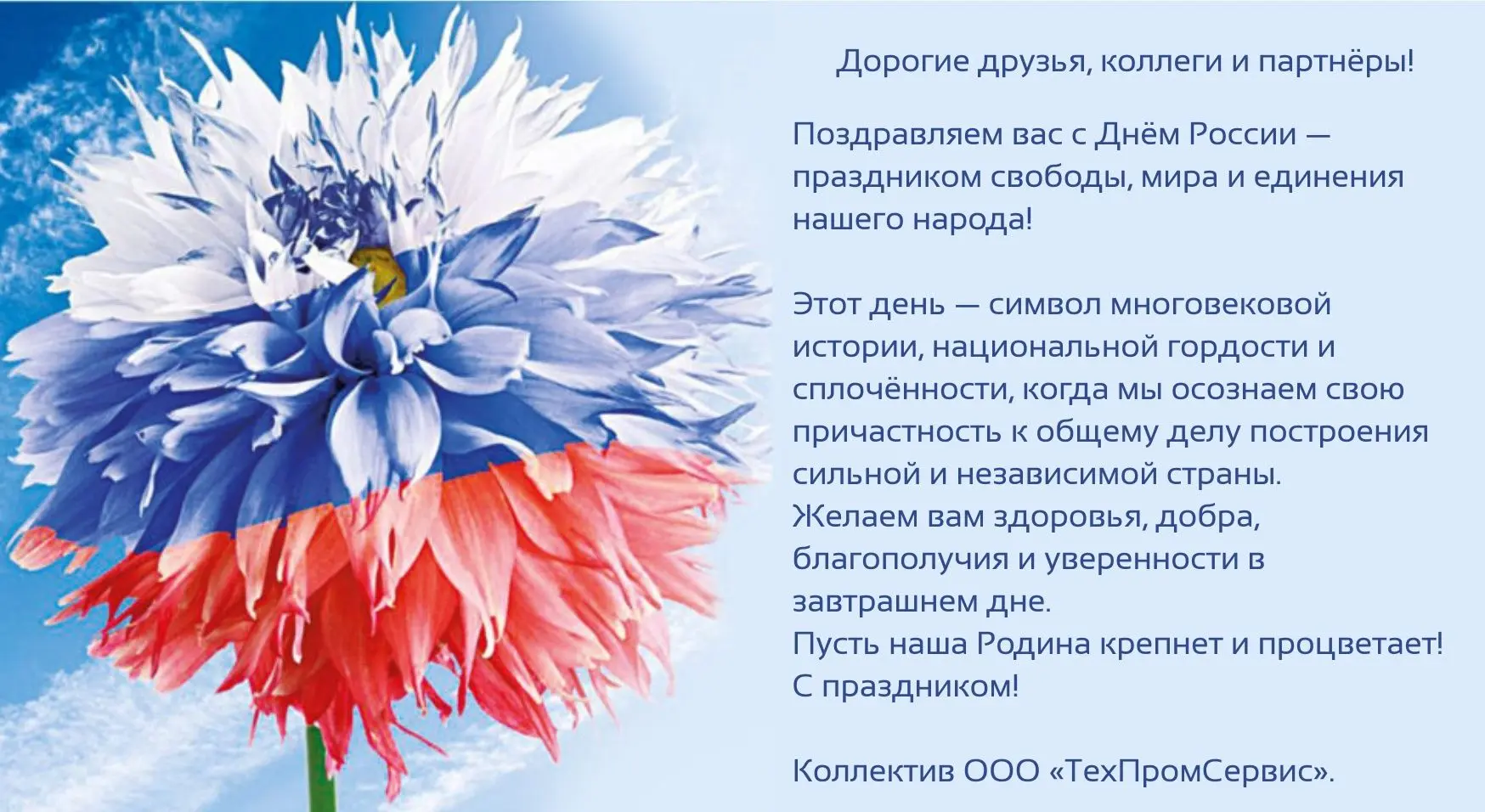 Дорогие друзья, коллеги и партнёры!

Поздравляем вас с Днём России — праздником свободы, мира и единения нашего народа!

Этот день — символ многовековой истории, национальной гордости и сплочённости, когда мы осознаем свою причастность к общему делу построения сильной и независимой страны.
Желаем вам здоровья, добра, благополучия и уверенности в завтрашнем дне.
Пусть наша Родина крепнет и процветает!
С праздником!

Коллектив ООО «ТехПромСервис».